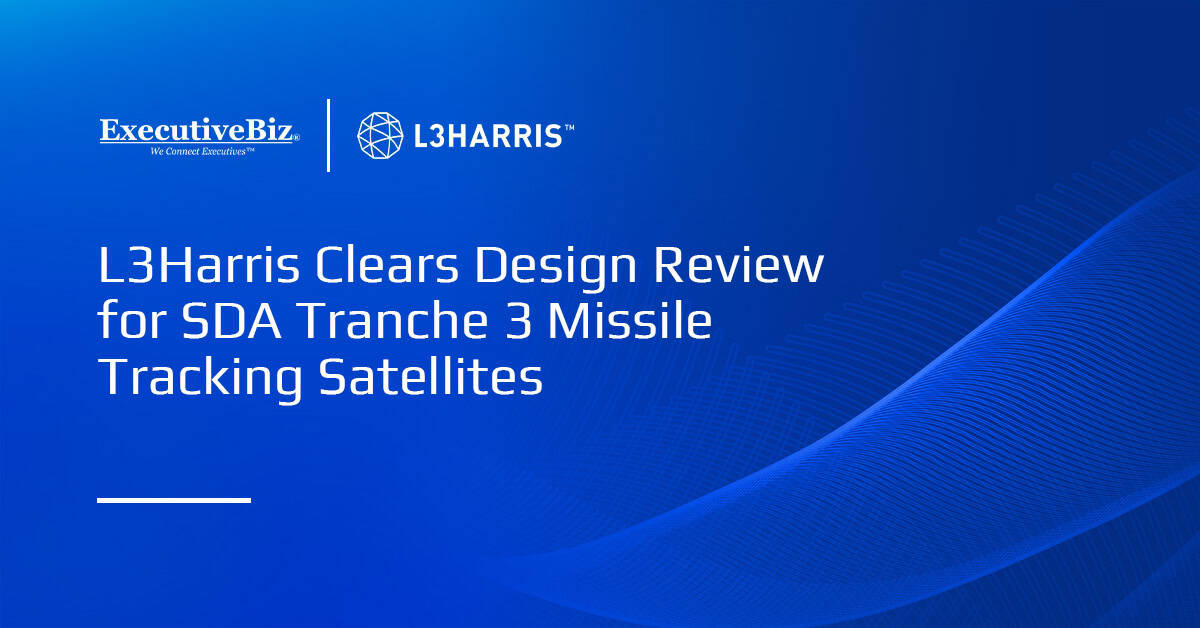 ExecutiveBiz®
We Connect Executives™

L3HARRIS™

L3Harris Clears Design Review for SDA Tranche 3 Missile Tracking Satellites